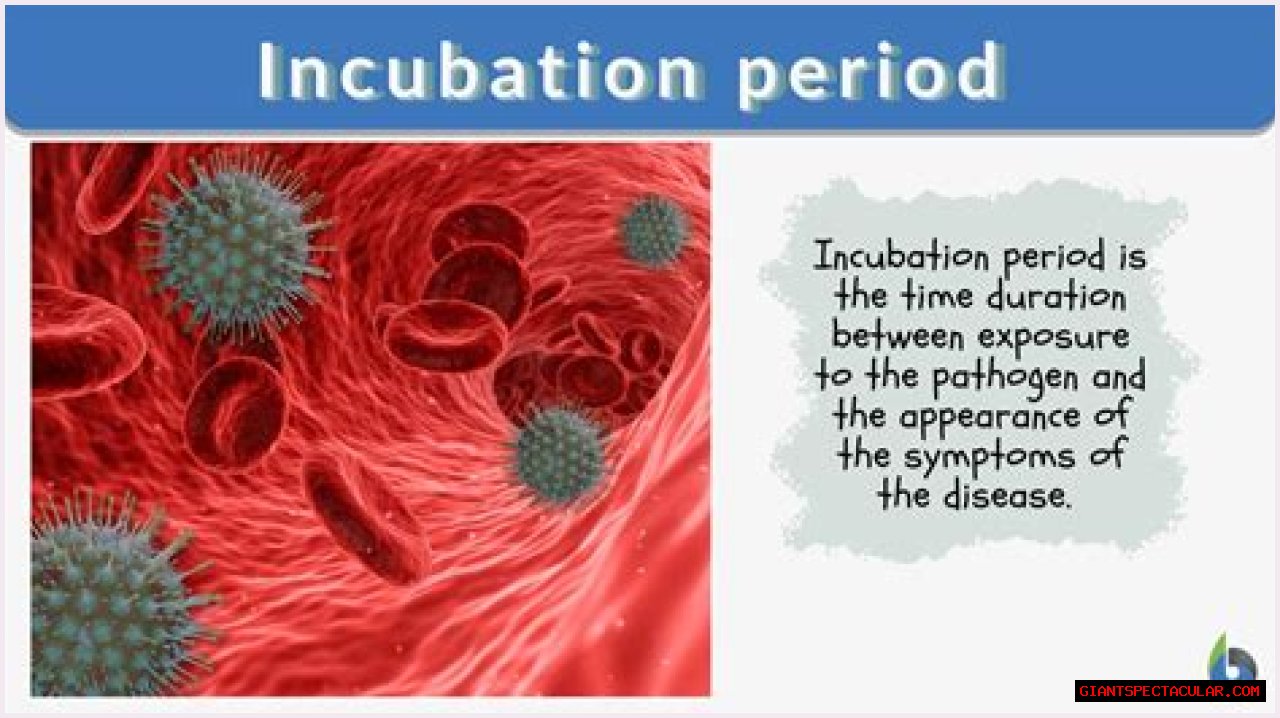 Incubation period

Incubation period is the time duration between exposure to the pathogen and the appearance of the symptoms of the disease.

GIANTSPECTACULAR.COM